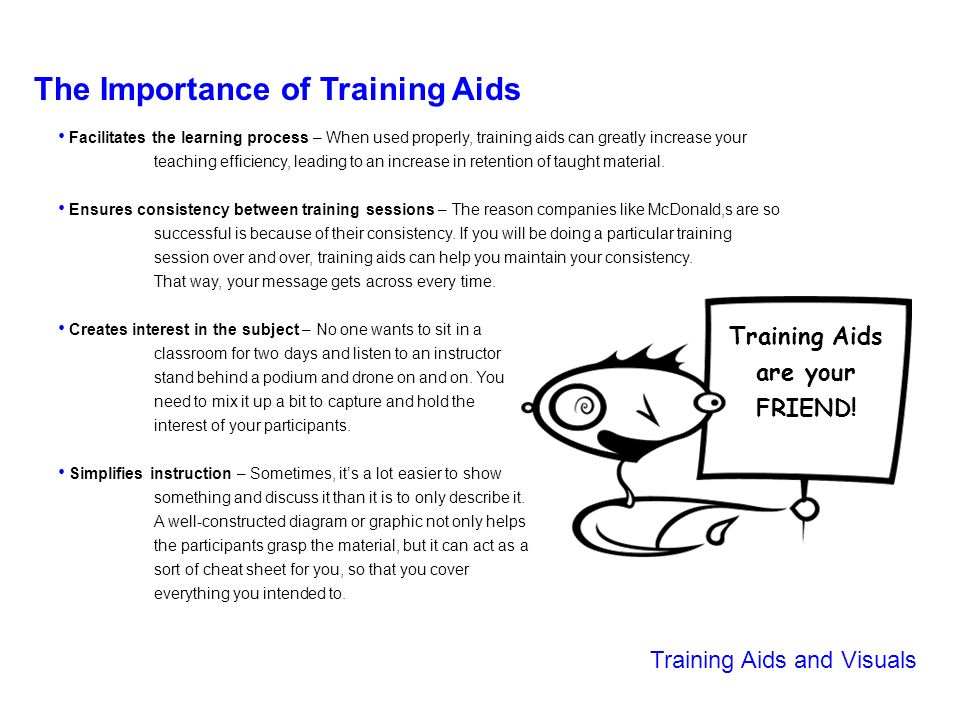 The Importance of Training Aids

• Facilitates the learning process – When used properly, training aids can greatly increase your teaching efficiency, leading to an increase in retention of taught material.

• Ensures consistency between training sessions – The reason companies like McDonald,s are so successful is because of their consistency. If you will be doing a particular training session over and over, training aids can help you maintain your consistency. That way, your message gets across every time.

• Creates interest in the subject – No one wants to sit in a classroom for two days and listen to an instructor stand behind a podium and drone on and on. You need to mix it up a bit to capture and hold the interest of your participants.

• Simplifies instruction – Sometimes, it's a lot easier to show something and discuss it than it is to only describe it. A well-constructed diagram or graphic not only helps the participants grasp the material, but it can act as a sort of cheat sheet for you, so that you cover everything you intended to.

Training Aids are your FRIEND!

Training Aids and Visuals